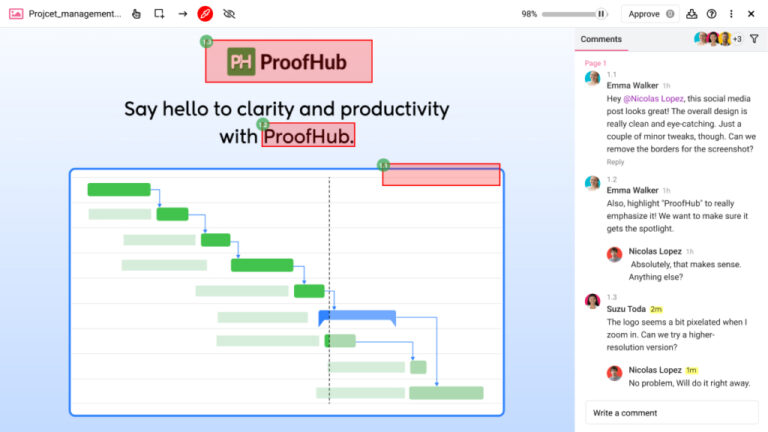 Projcet_management...

98%

Approve

1.3

PH ProofHub

Say hello to clarity and productivity with ProofHub.

1.2

1.1

Comments

+3

Page 1

1.1

Emma Walker 1h

Hey @Nicolas Lopez, this social media post looks great! The overall design is really clean and eye-catching. Just a couple of minor tweaks, though. Can we remove the borders for the screenshot?

Reply

1.2

Emma Walker 1h

Also, highlight "ProofHub" to really emphasize it! We want to make sure it gets the spotlight.

Nicolas Lopez 1h

Absolutely, that makes sense. Anything else?

1.3

Suzu Toda 2m

The logo seems a bit pixelated when I zoom in. Can we try a higher-resolution version?

Nicolas Lopez 1m

No problem, Will do it right away.

Write a comment